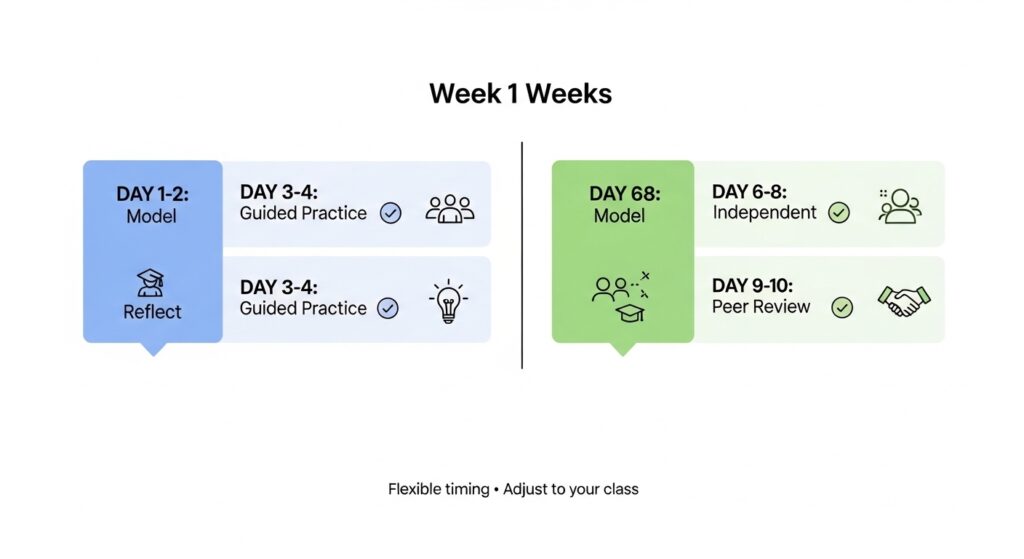 Week 1 Weeks

DAY 1-2:
Model

Reflect

DAY 3-4:
Guided Practice

DAY 3-4:
Guided Practice

DAY 68:
Model

DAY 6-8:
Independent

DAY 9-10:
Peer Review

Flexible timing • Adjust to your class